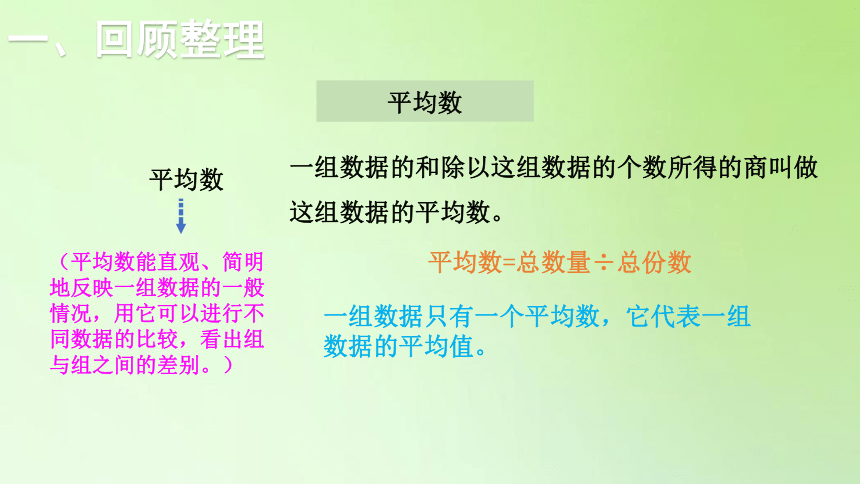 一、回顾整理

平均数

平均数

（平均数能直观、简明地反映一组数据的一般情况，用它可以进行不同数据的比较，看出组与组之间的差别。）

一组数据的和除以这组数据的个数所得的商叫做这组数据的平均数。

平均数=总数量÷总份数

一组数据只有一个平均数，它代表一组数据的平均值。